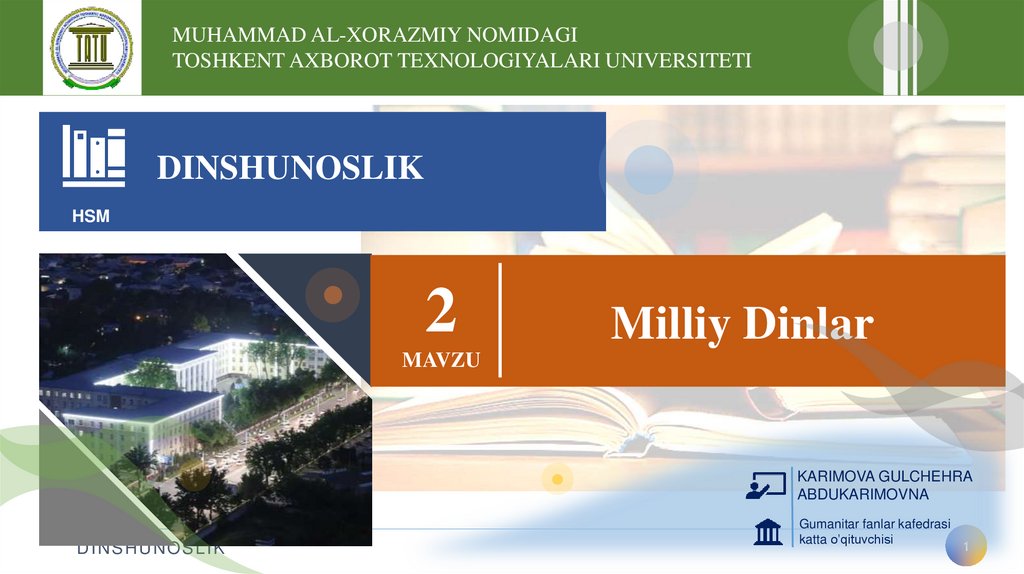 MUHAMMAD AL-XORAZMIY NOMIDAGI
TOSHKENT AXBOROT TEXNOLOGIYALARI UNIVERSITETI

DINSHUNOSLIK

HSM

2
MAVZU

Milliy Dinlar

KARIMOVA GULCHEHRA ABDUKARIMOVNA

Gumanitar fanlar kafedrasi katta o'qituvchisi

DINSHUNOSLIK

1